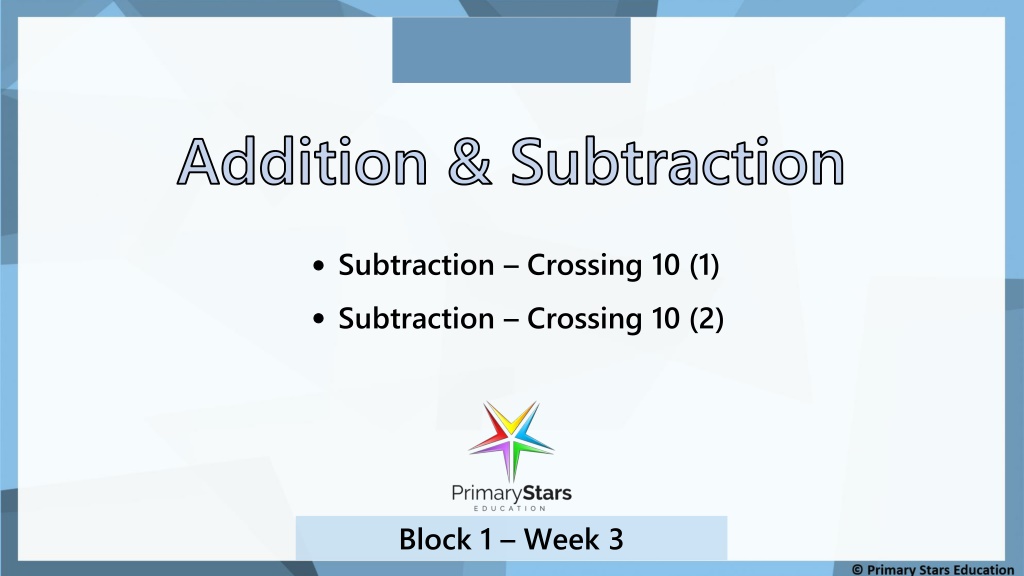 Addition & Subtraction

• Subtraction – Crossing 10 (1)
• Subtraction – Crossing 10 (2)

PrimaryStars
EDUCATION

Block 1 – Week 3

© Primary Stars Education